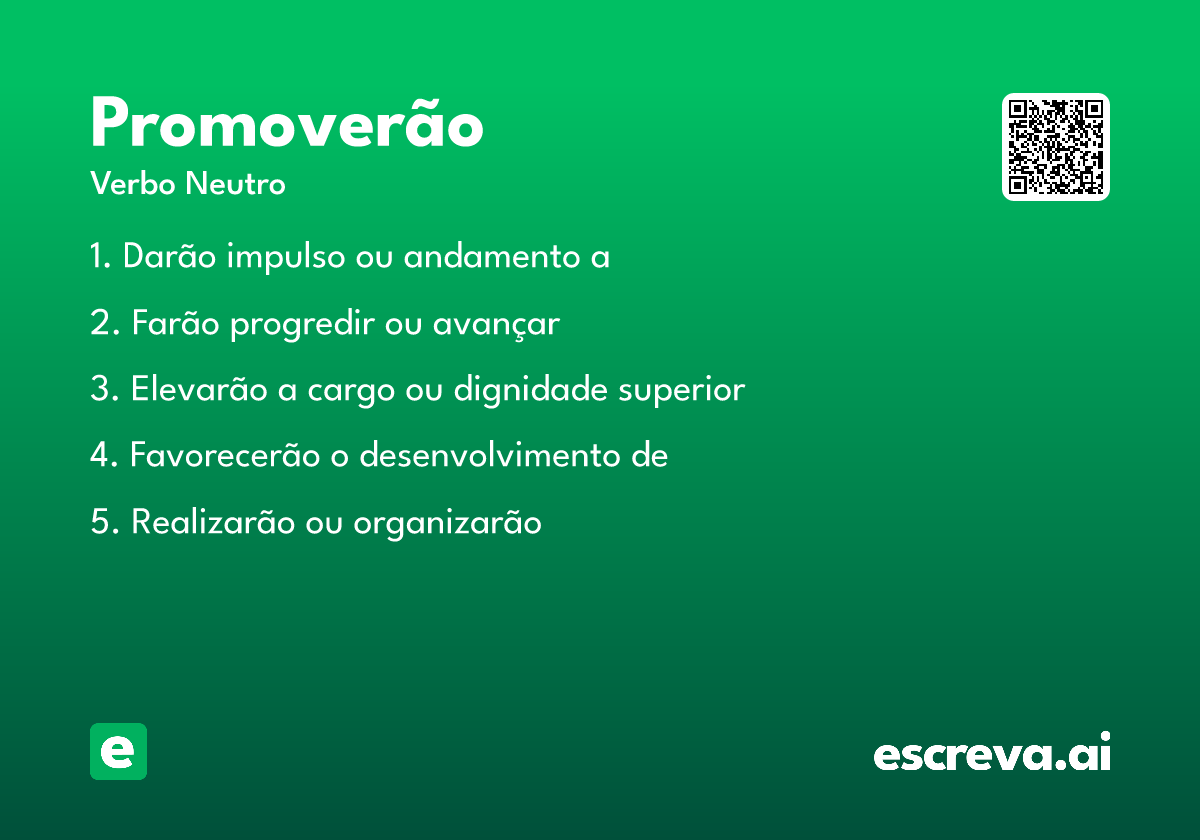 Promoverão
Verbo Neutro

1. Darão impulso ou andamento a

2. Farão progredir ou avançar

3. Elevarão a cargo ou dignidade superior

4. Favorecerão o desenvolvimento de

5. Realizarão ou organizarão

e

escreva.ai